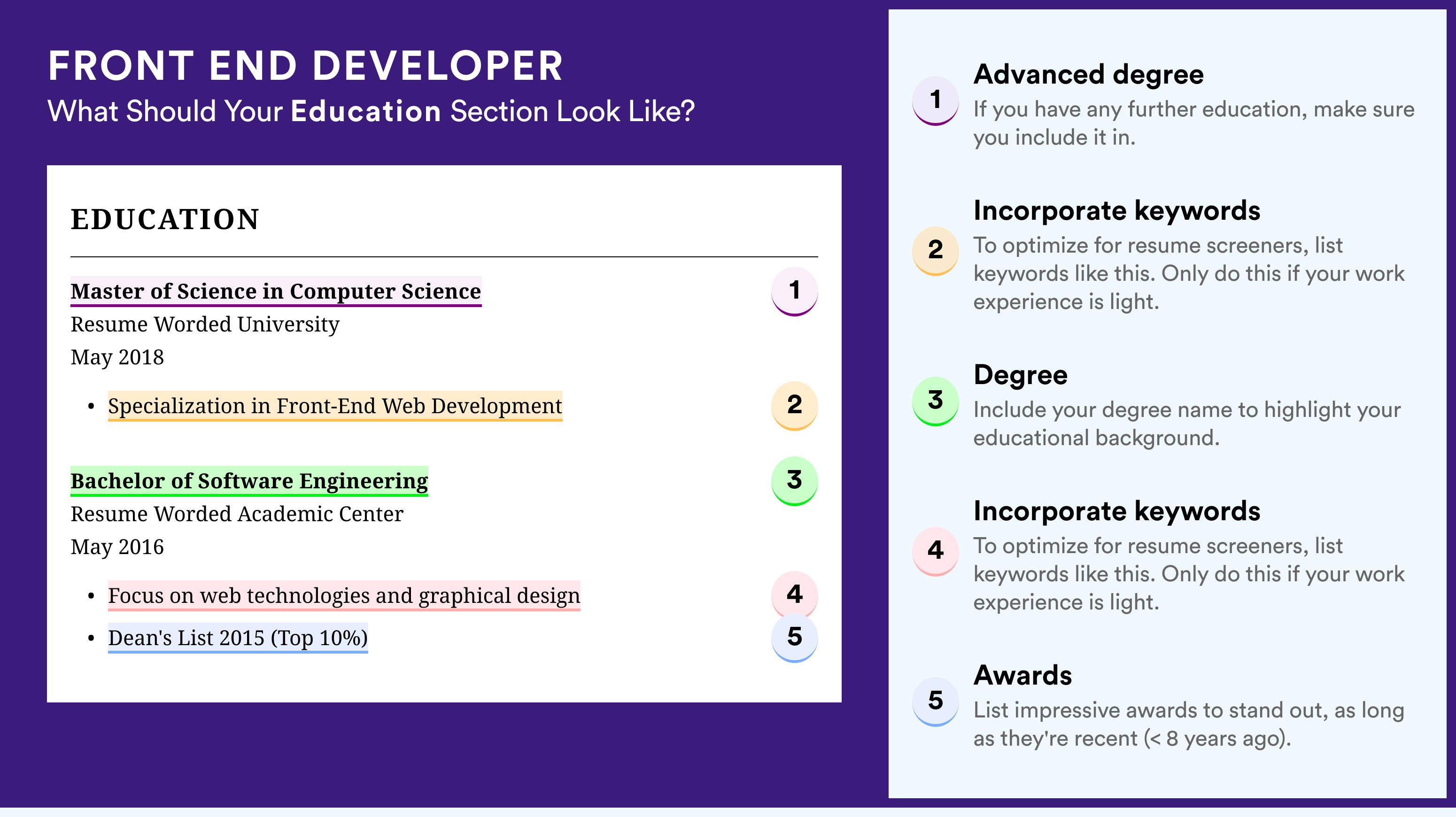 FRONT END DEVELOPER
What Should Your Education Section Look Like?

EDUCATION

Master of Science in Computer Science
1
Resume Worded University
May 2018

• Specialization in Front-End Web Development
2

Bachelor of Software Engineering
3
Resume Worded Academic Center
May 2016

• Focus on web technologies and graphical design
4
• Dean's List 2015 (Top 10%)
5

1 Advanced degree
If you have any further education, make sure you include it in.

2 Incorporate keywords
To optimize for resume screeners, list keywords like this. Only do this if your work experience is light.

3 Degree
Include your degree name to highlight your educational background.

4 Incorporate keywords
To optimize for resume screeners, list keywords like this. Only do this if your work experience is light.

5 Awards
List impressive awards to stand out, as long as they're recent (< 8 years ago).